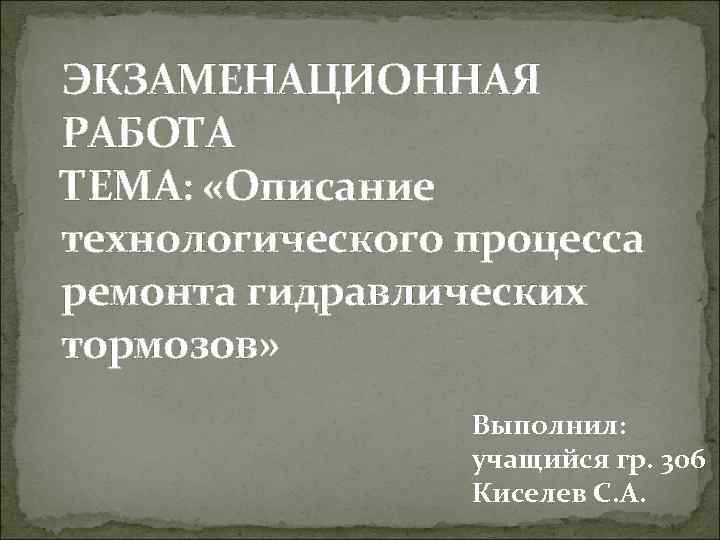 ЭКЗАМЕНАЦИОННАЯ РАБОТА
ТЕМА: «Описание технологического процесса ремонта гидравлических тормозов»

Выполнил:
учащийся гр. 306
Киселев С.А.